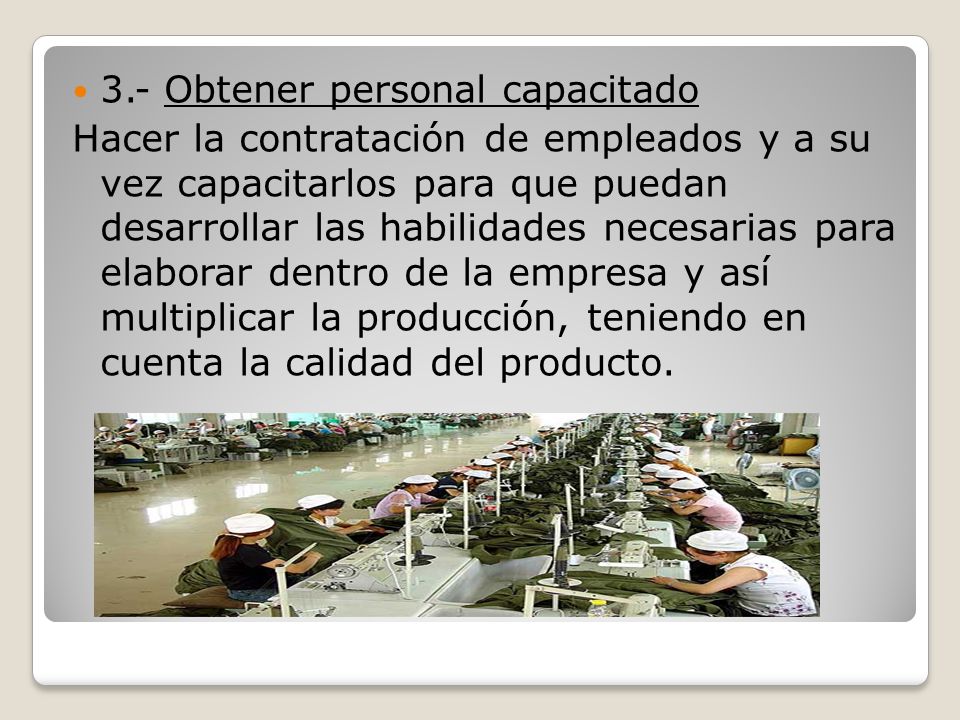 3.- Obtener personal capacitado

Hacer la contratación de empleados y a su vez capacitarlos para que puedan desarrollar las habilidades necesarias para elaborar dentro de la empresa y así multiplicar la producción, teniendo en cuenta la calidad del producto.